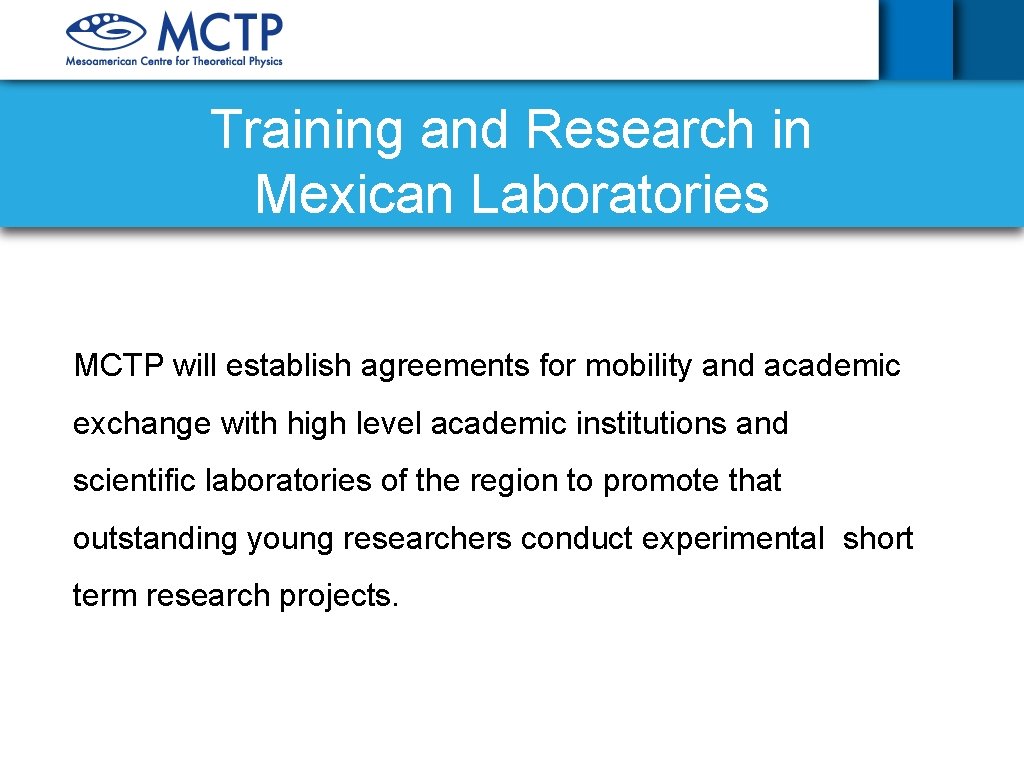 MCTP
Mesoamerican Centre for Theoretical Physics

Training and Research in Mexican Laboratories

MCTP will establish agreements for mobility and academic exchange with high level academic institutions and scientific laboratories of the region to promote that outstanding young researchers conduct experimental short term research projects.